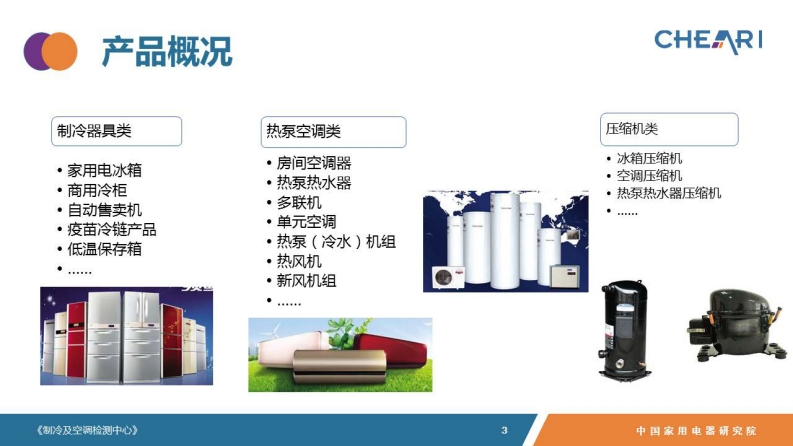 产品概况

CHEARI

制冷器具类

• 家用电冰箱
• 商用冷柜
• 自动售卖机
• 疫苗冷链产品
• 低温保存箱
• ……

热泵空调类

• 房间空调器
• 热泵热水器
• 多联机
• 单元空调
• 热泵（冷水）机组
• 热风机
• 新风机组
• ……

压缩机类

• 冰箱压缩机
• 空调压缩机
• 热泵热水器压缩机
• ……

《制冷及空调检测中心》

3

中国家用电器研究院